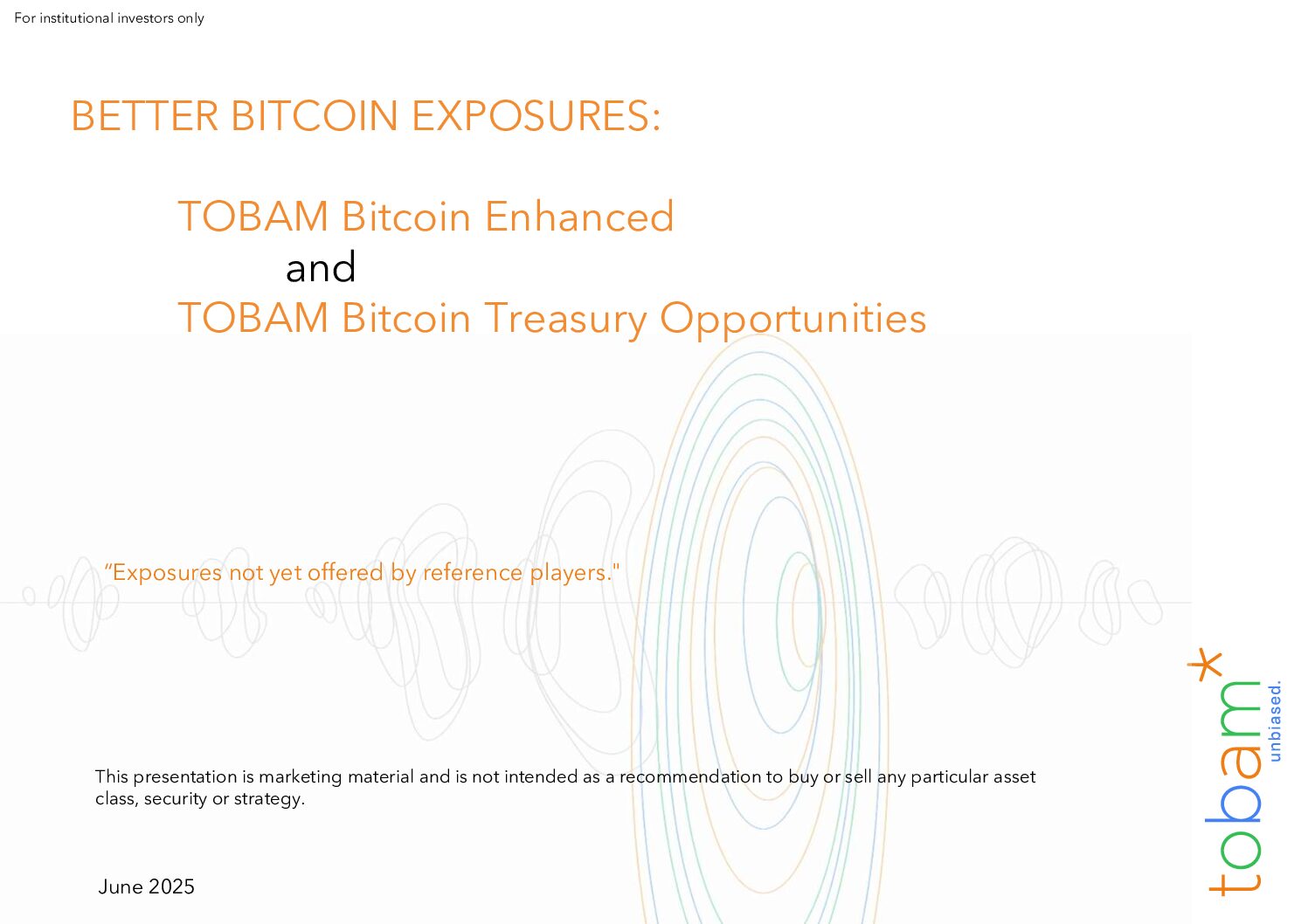 For institutional investors only

BETTER BITCOIN EXPOSURES:

TOBAM Bitcoin Enhanced

and

TOBAM Bitcoin Treasury Opportunities

“Exposures not yet offered by reference players."

This presentation is marketing material and is not intended as a recommendation to buy or sell any particular asset class, security or strategy.

June 2025

tobam*

unbiased.